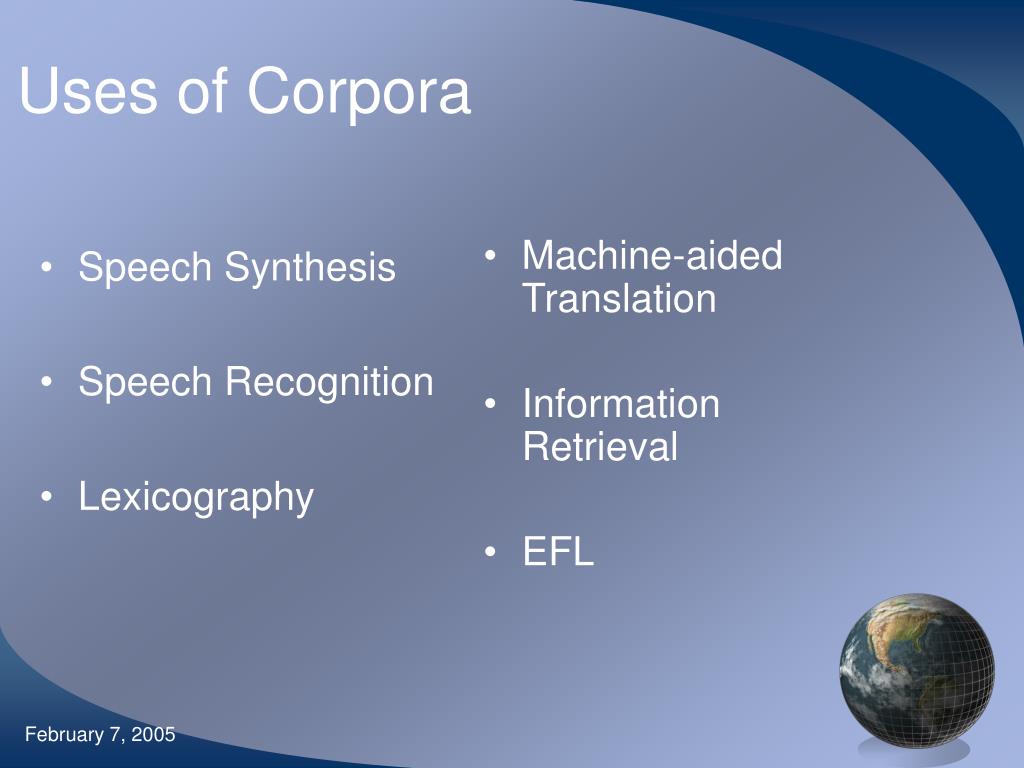 Uses of Corpora

• Speech Synthesis

• Speech Recognition

• Lexicography

• Machine-aided Translation

• Information Retrieval

• EFL

February 7, 2005